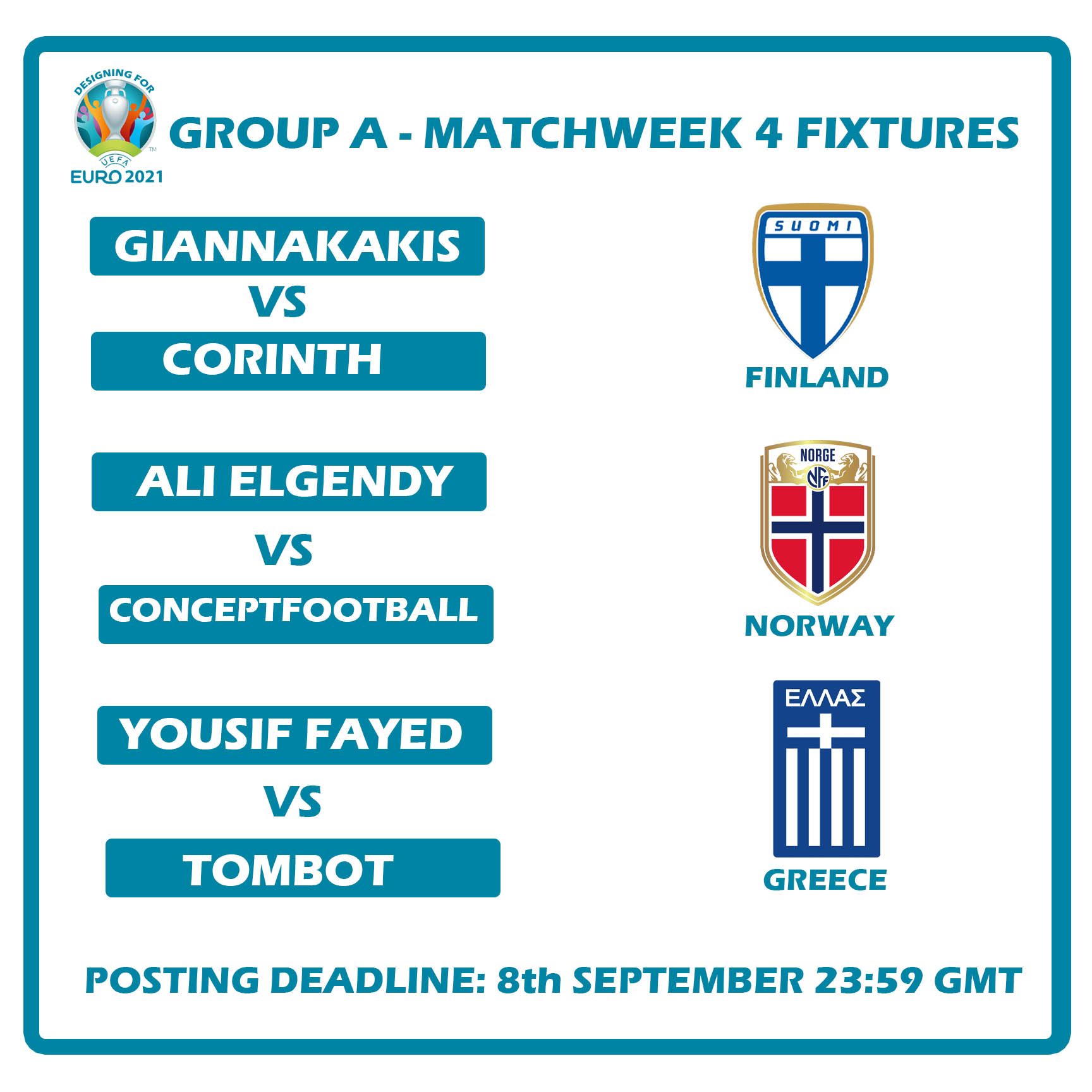 DESIGNING FOR
UEFA
EURO 2021

GROUP A - MATCHWEEK 4 FIXTURES

GIANNAKAKIS
VS
CORINTH

SUOMI
FINLAND

ALI ELGENDY
VS
CONCEPTFOOTBALL

NORGE
NFF
NORWAY

YOUSIF FAYED
VS
TOMBOT

ΕΛΛΑΣ
GREECE

POSTING DEADLINE: 8th SEPTEMBER 23:59 GMT